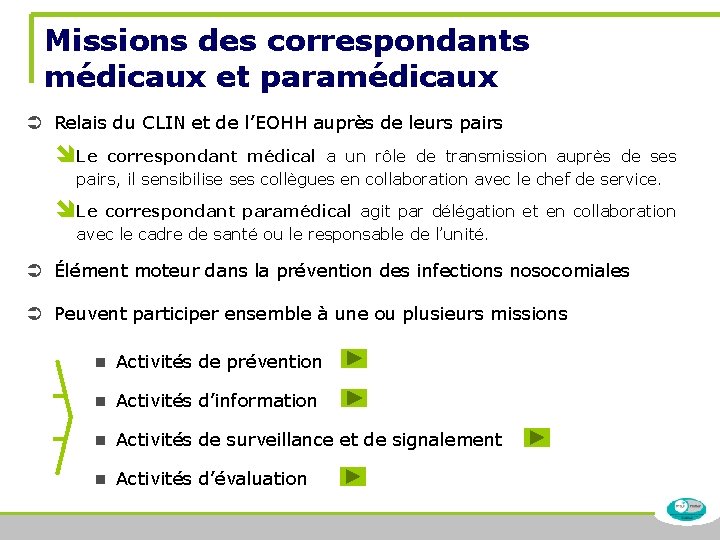 Missions des correspondants médicaux et paramédicaux

Relais du CLIN et de l'EOHH auprès de leurs pairs

Le correspondant médical a un rôle de transmission auprès de ses pairs, il sensibilise ses collègues en collaboration avec le chef de service.

Le correspondant paramédical agit par délégation et en collaboration avec le cadre de santé ou le responsable de l'unité.

Élément moteur dans la prévention des infections nosocomiales

Peuvent participer ensemble à une ou plusieurs missions

Activités de prévention

Activités d'information

Activités de surveillance et de signalement

Activités d'évaluation